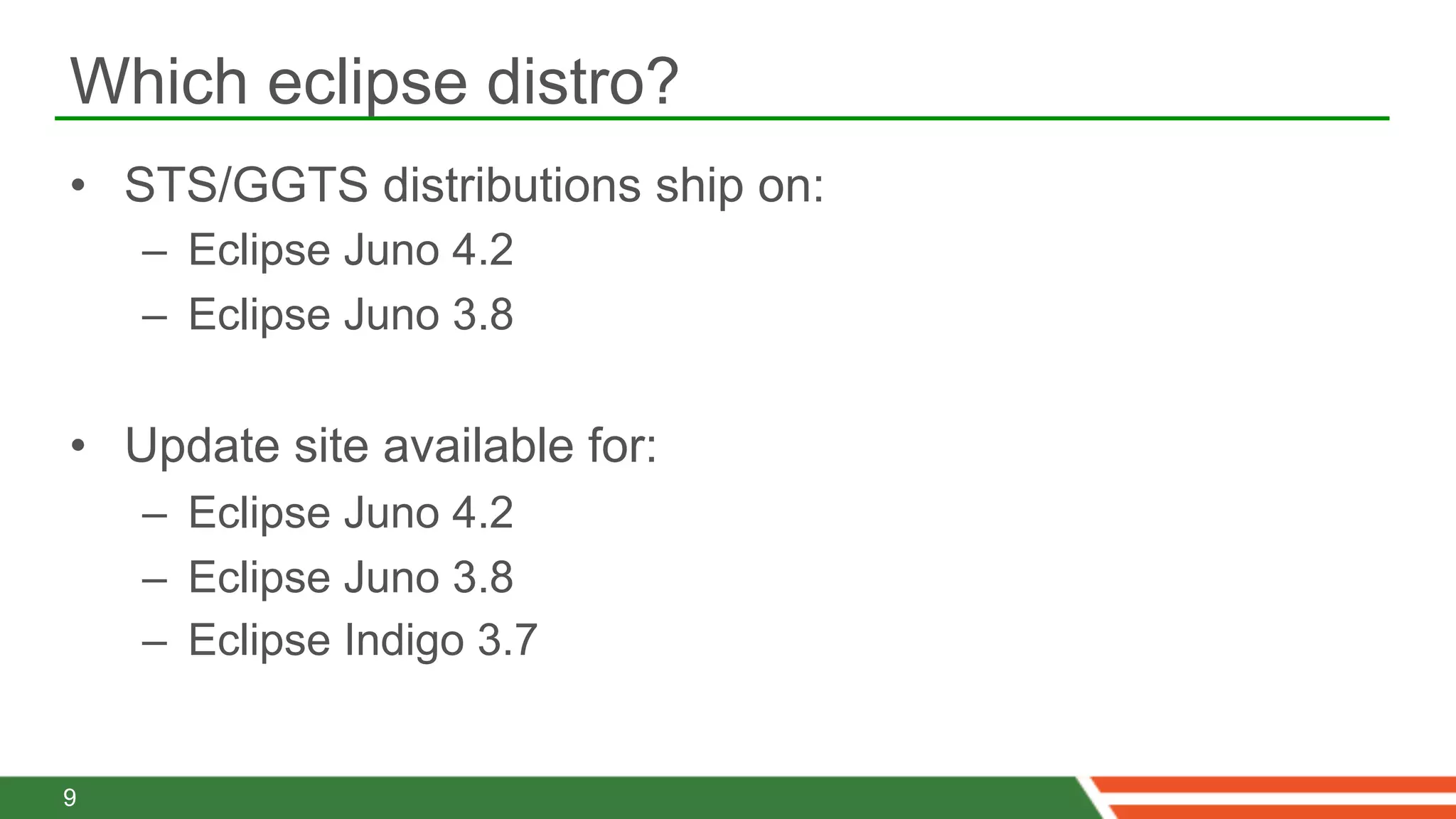 Which eclipse distro?

• STS/GGTS distributions ship on:
  – Eclipse Juno 4.2
  – Eclipse Juno 3.8

• Update site available for:
  – Eclipse Juno 4.2
  – Eclipse Juno 3.8
  – Eclipse Indigo 3.7

9